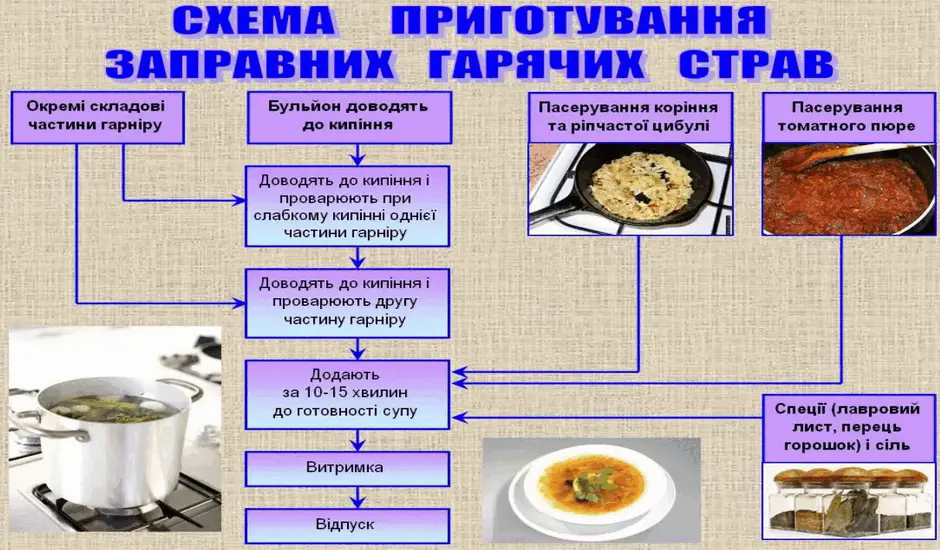 СХЕМА ПРИГОТУВАННЯ ЗАПРАВНИХ ГАРЯЧИХ СТРАВ

Окремі складові частини гарніру

Бульйон доводять до кипіння

Пасерування коріння та ріпчастої цибулі

Пасерування томатного пюре

Доводять до кипіння і проварюють при слабкому кипінні однієї частини гарніру

Доводять до кипіння і проварюють другу частину гарніру

Додають за 10-15 хвилин до готовності супу

Спеції (лавровий лист, перець горошок) і сіль

Витримка

Відпуск